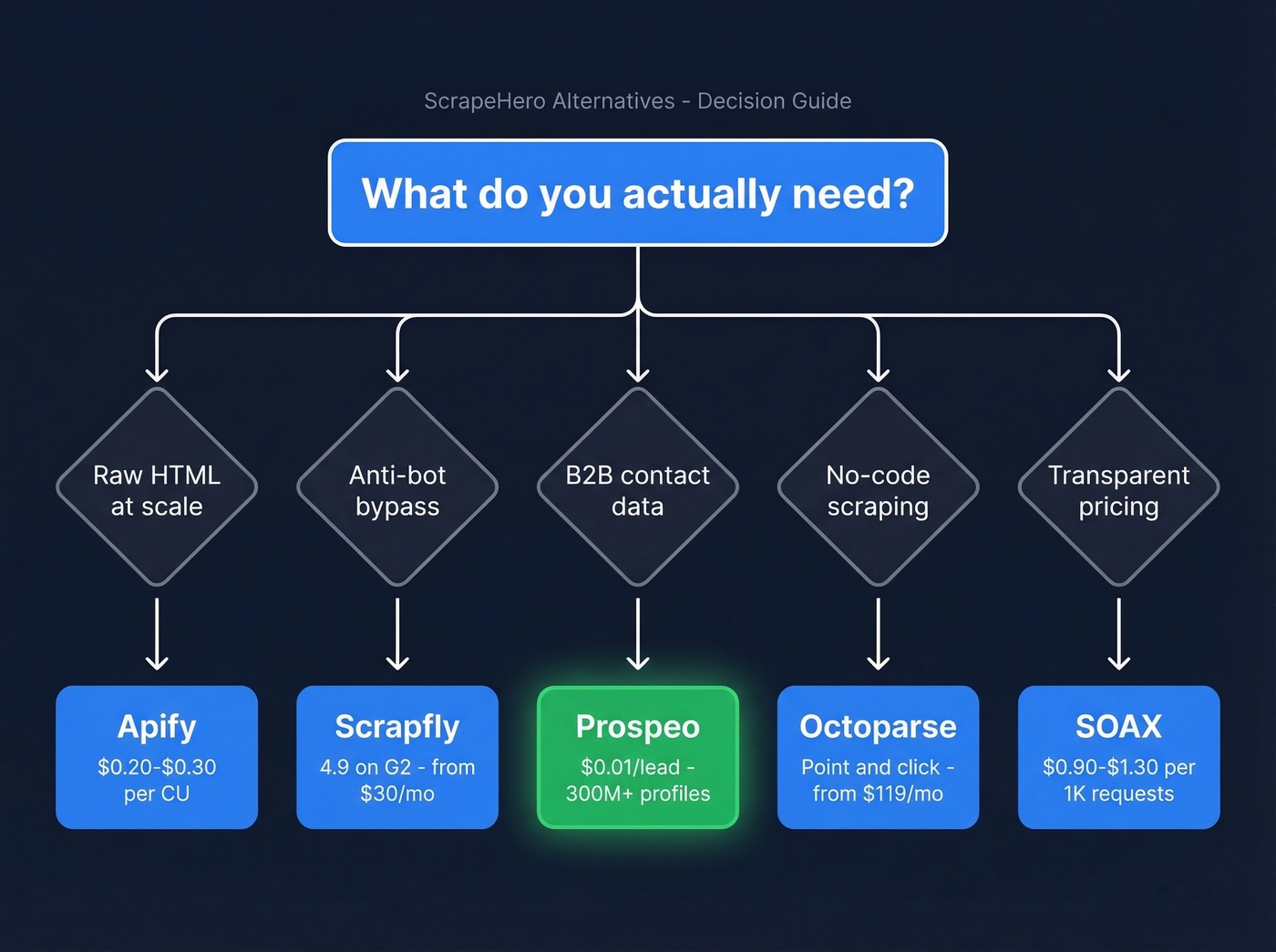 ScrapeHero Alternatives - Decision Guide

What do you actually need?

Raw HTML at scale

Anti-bot bypass

B2B contact data

No-code scraping

Transparent pricing

Apify
\$0.20-\$0.30 per CU

Scrapfly
4.9 on G2 - from \$30/mo

Prospeo
\$0.01/lead - 300M+ profiles

Octoparse
Point and click - from \$119/mo

SOAX
\$0.90-\$1.30 per 1K requests